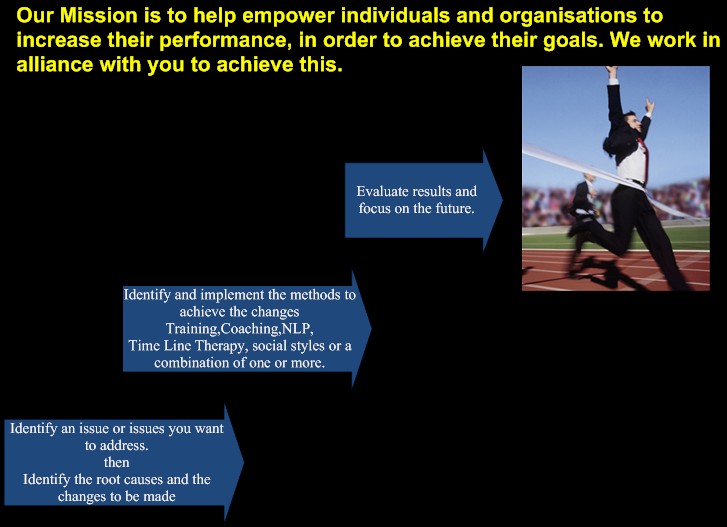 Our Mission is to help empower individuals and organisations to increase their performance, in order to achieve their goals. We work in alliance with you to achieve this.

Evaluate results and focus on the future.

Identify and implement the methods to achieve the changes
Training,Coaching,NLP,
Time Line Therapy, social styles or a combination of one or more.

Identify an issue or issues you want to address.
then
Identify the root causes and the changes to be made